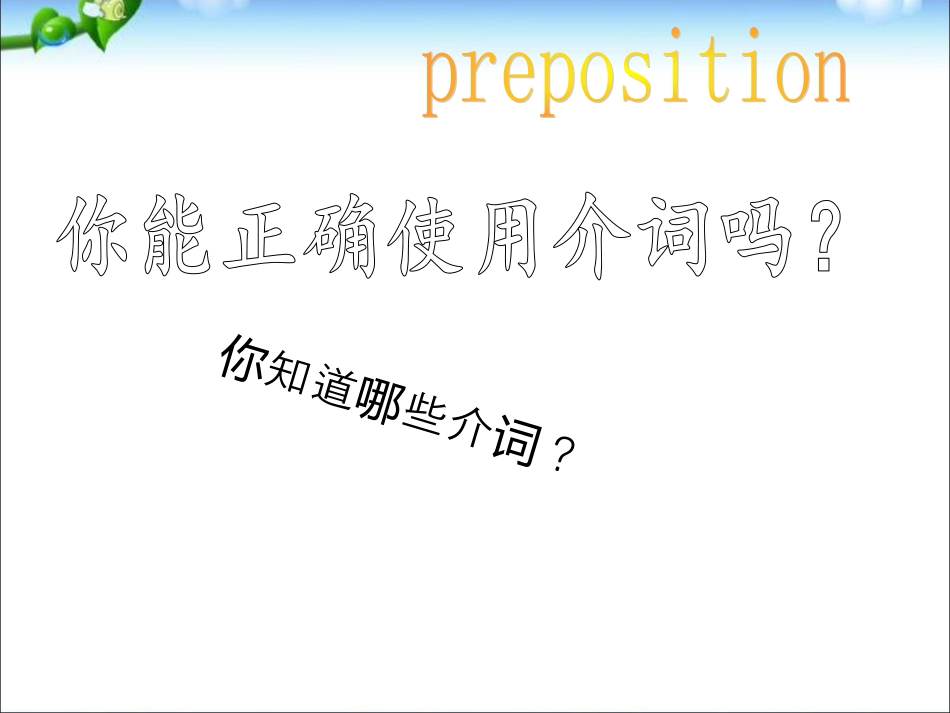 preposition

你能正确使用介词吗？

你知道哪些介词？